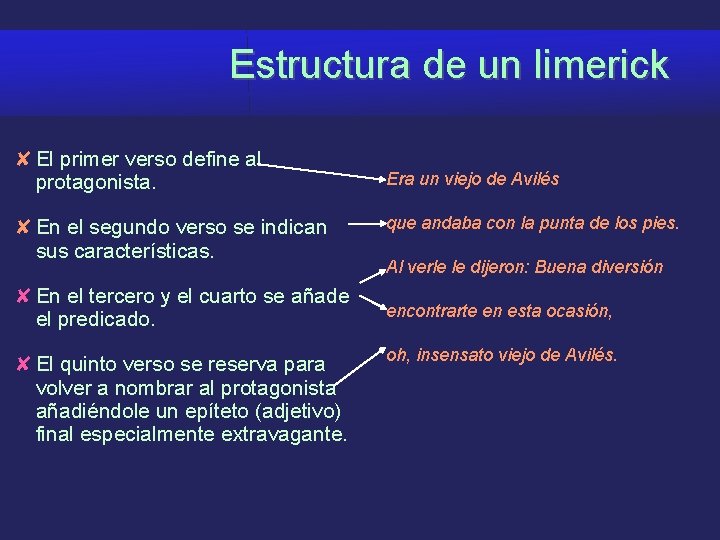 Estructura de un limerick

✘ El primer verso define al protagonista.

✘ En el segundo verso se indican sus características.

✘ En el tercero y el cuarto se añade el predicado.

✘ El quinto verso se reserva para volver a nombrar al protagonista añadiéndole un epíteto (adjetivo) final especialmente extravagante.

Era un viejo de Avilés

que andaba con la punta de los pies.

Al verle le dijeron: Buena diversión

encontrarte en esta ocasión,

oh, insensato viejo de Avilés.